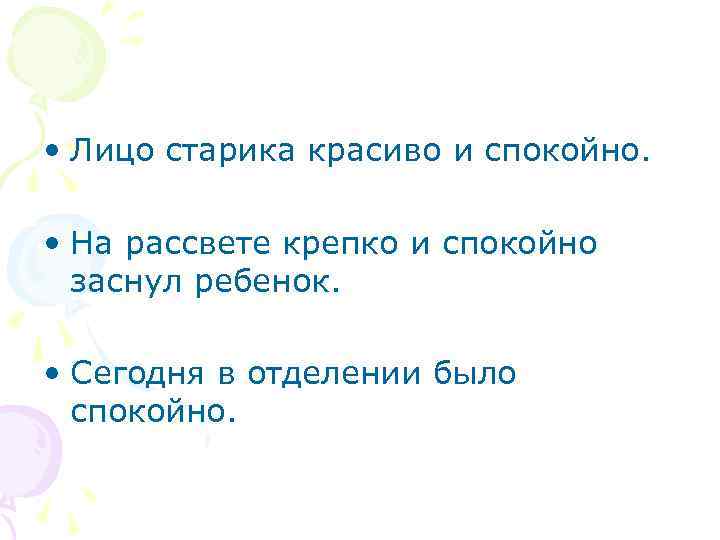 • Лицо старика красиво и спокойно.

• На рассвете крепко и спокойно заснул ребенок.

• Сегодня в отделении было спокойно.